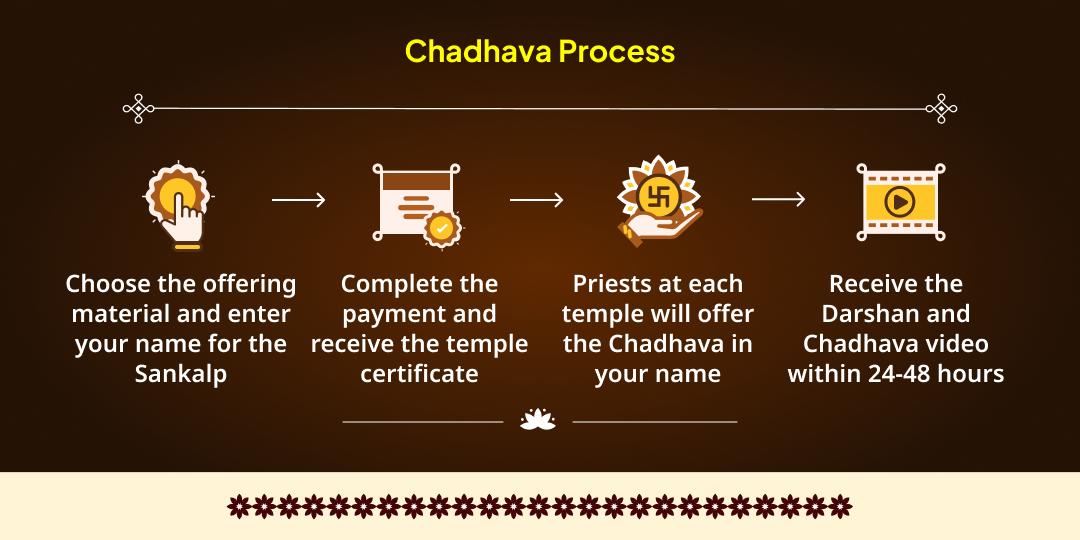 Chadhava Process

Choose the offering material and enter your name for the Sankalp

Complete the payment and receive the temple certificate

Priests at each temple will offer the Chadhava in your name

Receive the Darshan and Chadhava video within 24-48 hours